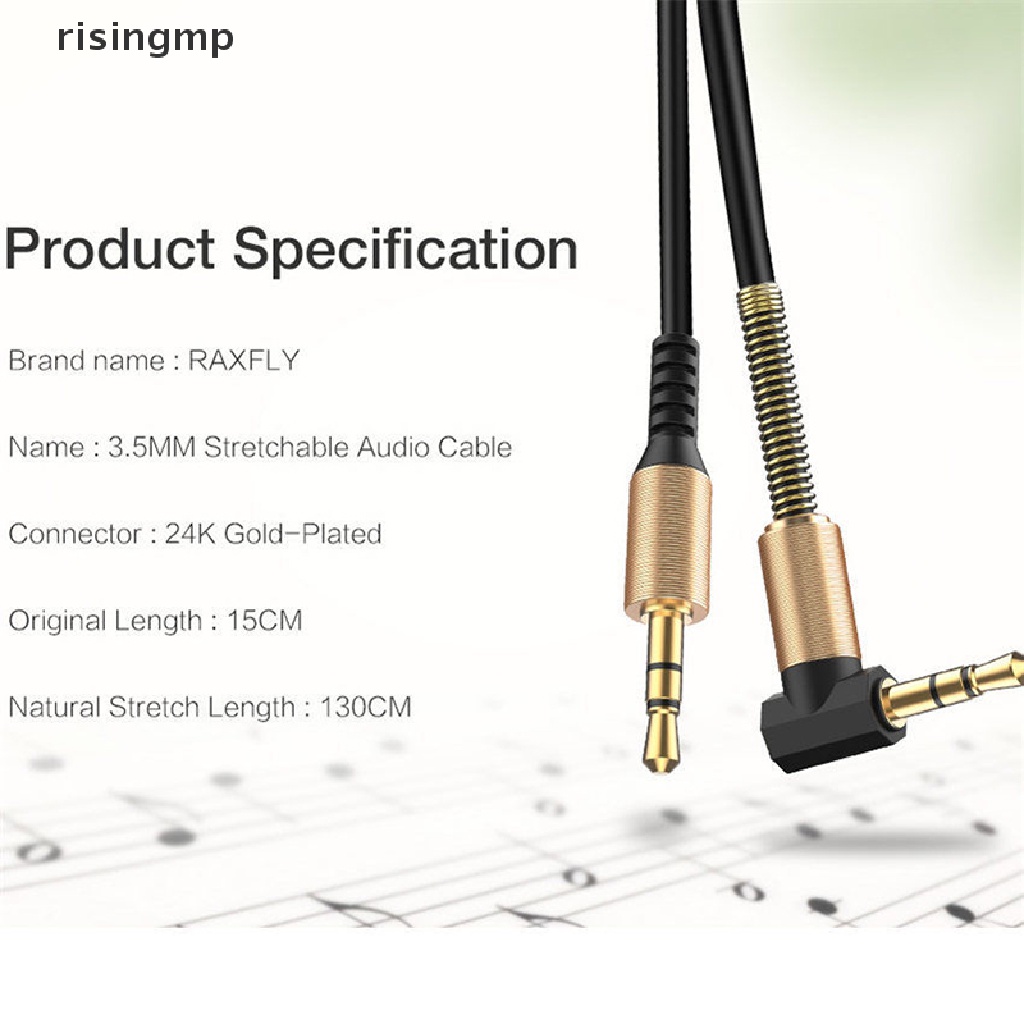 risingmp

Product Specification

Brand name : RAXFLY

Name : 3.5MM Stretchable Audio Cable

Connector : 24K Gold-Plated

Original Length : 15CM

Natural Stretch Length : 130CM